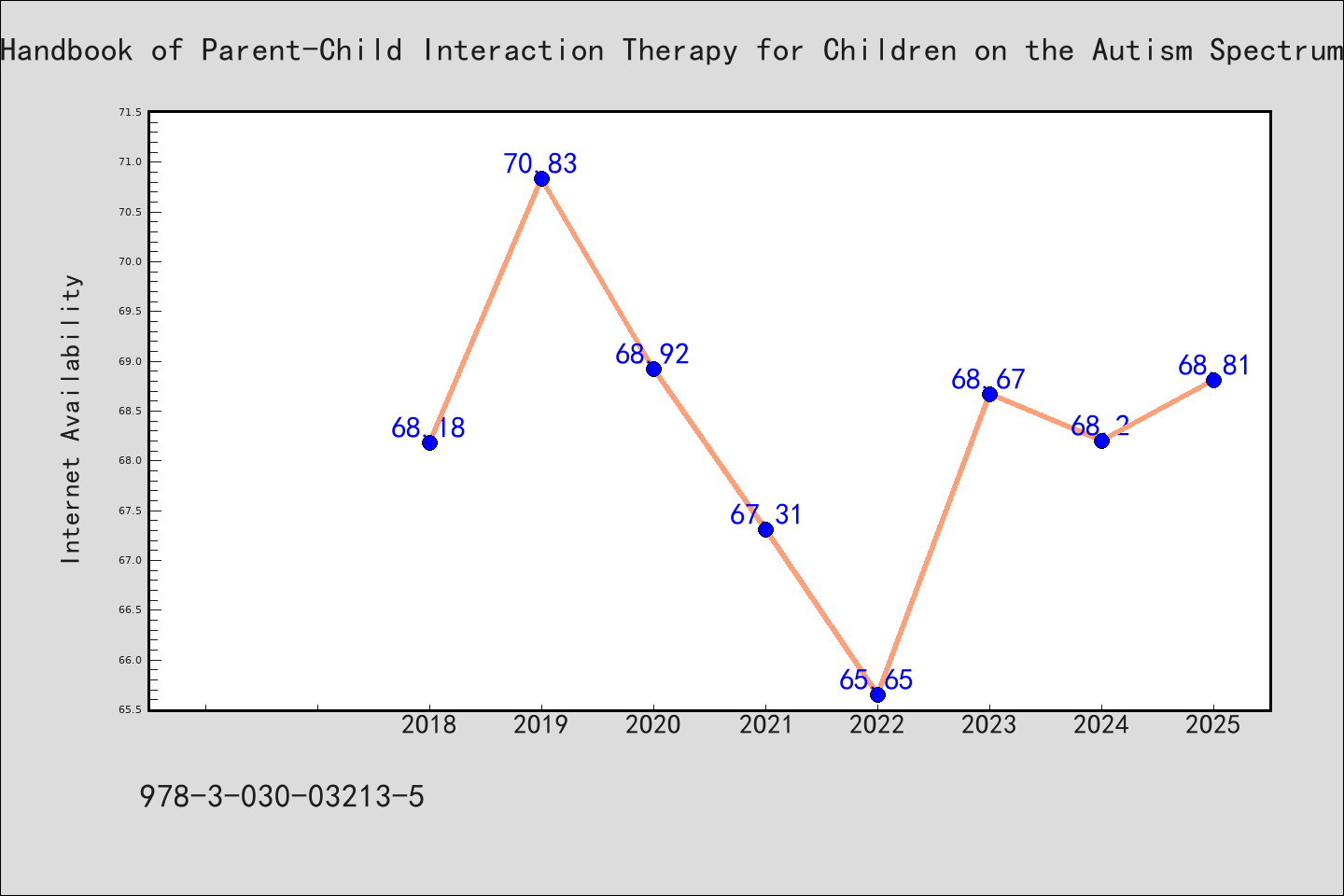 Handbook of Parent-Child Interaction Therapy for Children on the Autism Spectrum

Internet Availability

71.5
71.0
70.5
70.0
69.5
69.0
68.5
68.0
67.5
67.0
66.5
66.0
65.5

68.18
70.83
68.92
67.31
65.65
68.67
68.2
68.81

2018
2019
2020
2021
2022
2023
2024
2025

978-3-030-03213-5